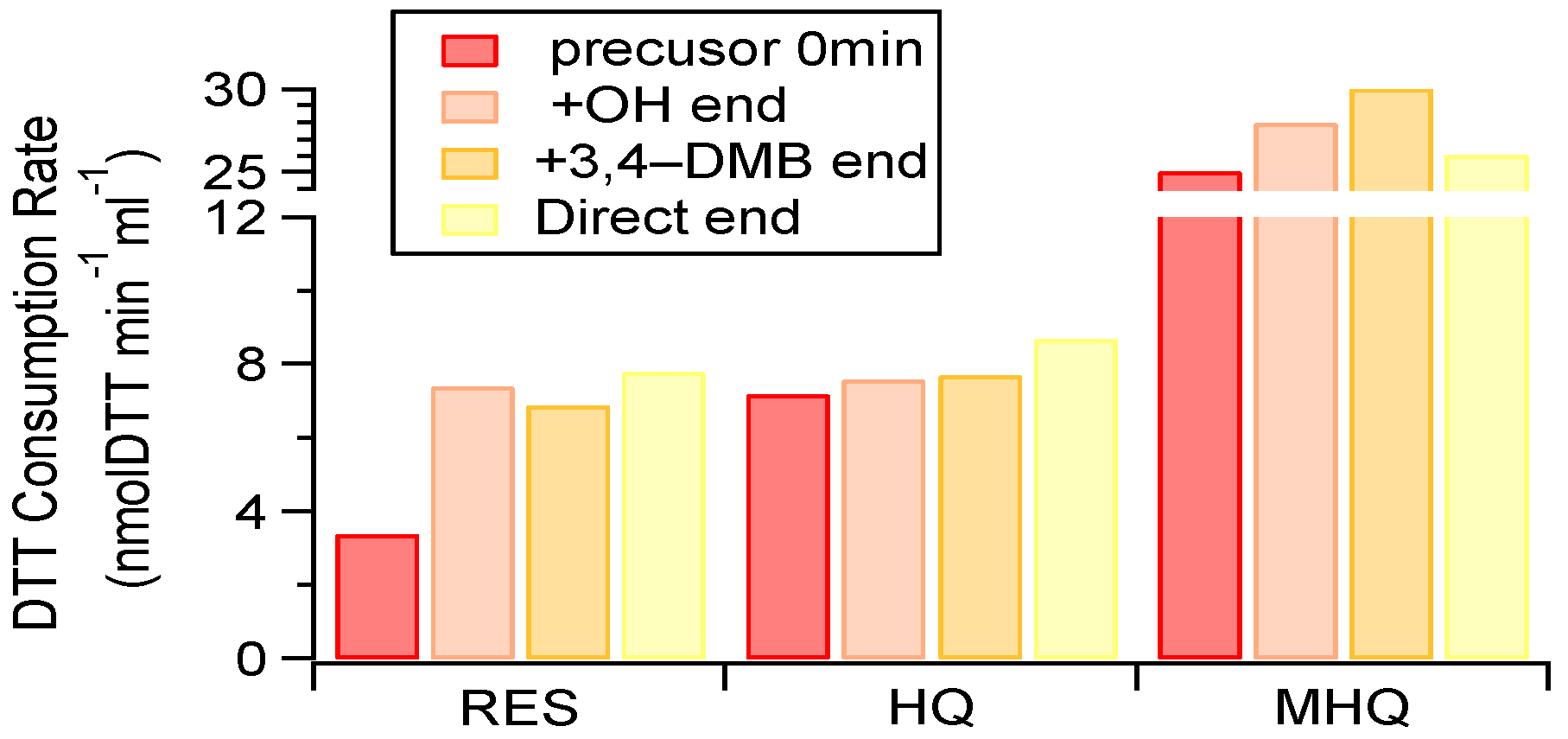 precusor 0min
+OH end
+3,4–DMB end
Direct end

DTT Consumption Rate (nmolDTT min$^{-1}$ ml$^{-1}$)

30
25
12
8
4
0

RES
HQ
MHQ